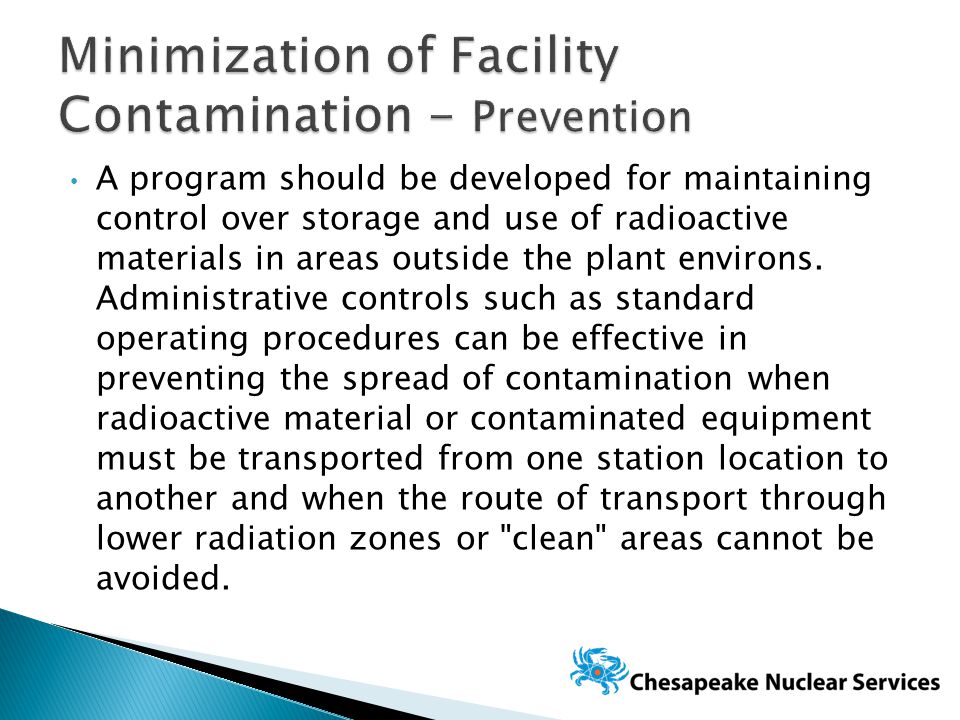 Minimization of Facility Contamination - Prevention

• A program should be developed for maintaining control over storage and use of radioactive materials in areas outside the plant environs. Administrative controls such as standard operating procedures can be effective in preventing the spread of contamination when radioactive material or contaminated equipment must be transported from one station location to another and when the route of transport through lower radiation zones or "clean" areas cannot be avoided.

Chesapeake Nuclear Services